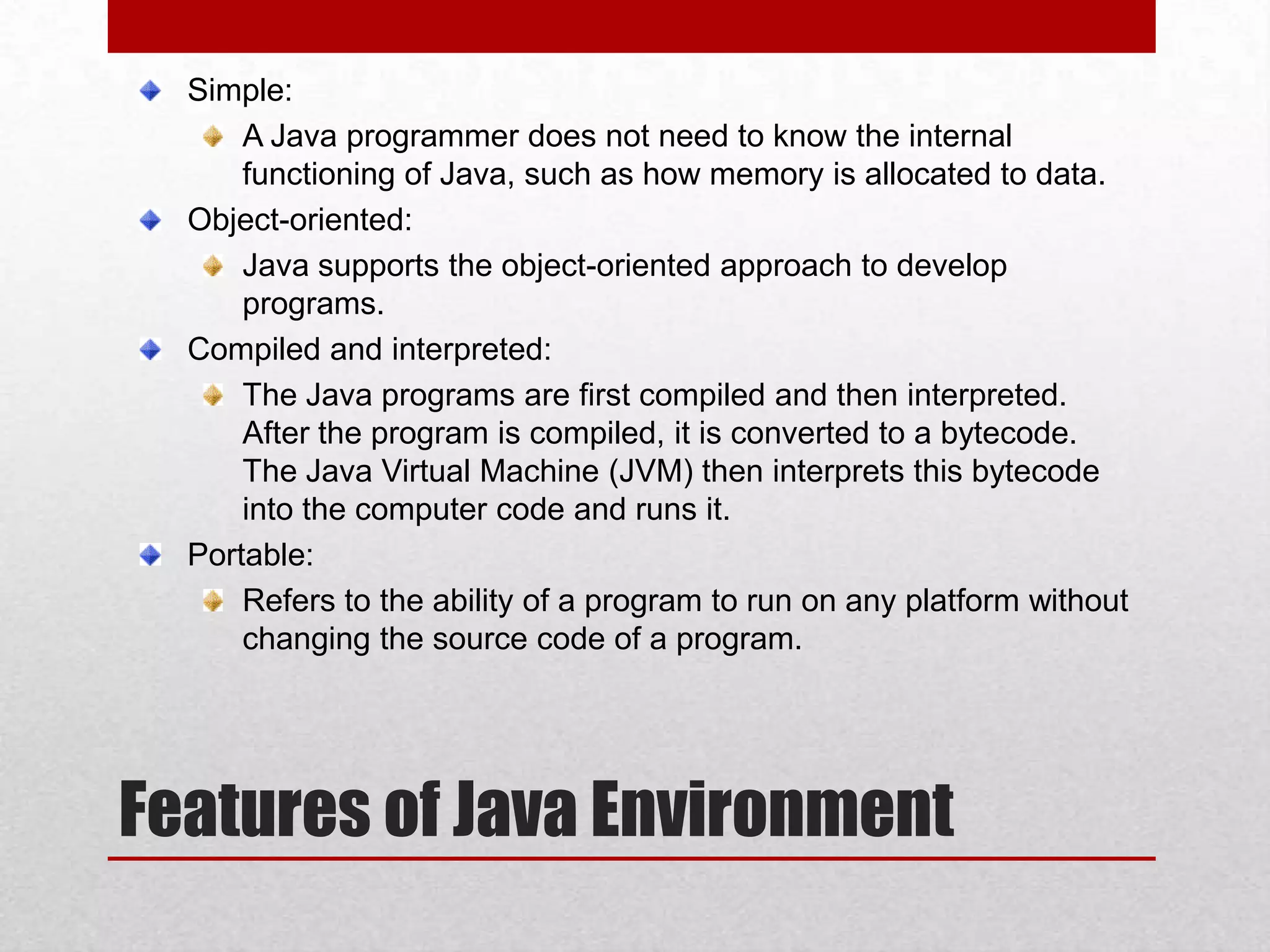 Simple:

A Java programmer does not need to know the internal functioning of Java, such as how memory is allocated to data.

Object-oriented:

Java supports the object-oriented approach to develop programs.

Compiled and interpreted:

The Java programs are first compiled and then interpreted. After the program is compiled, it is converted to a bytecode. The Java Virtual Machine (JVM) then interprets this bytecode into the computer code and runs it.

Portable:

Refers to the ability of a program to run on any platform without changing the source code of a program.

Features of Java Environment